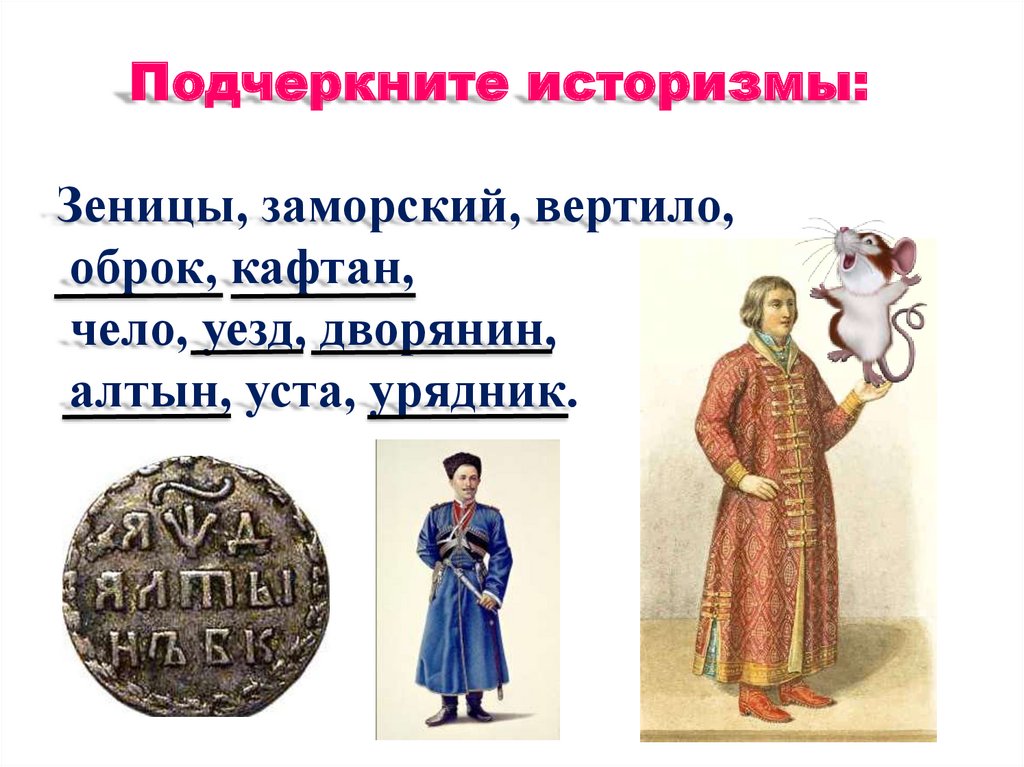 Подчеркните историзмы:

Зеницы, заморский, вертило, оброк, кафтан, чело, уезд, дворянин, алтын, уста, урядник.

҂АѰД
АЛТЫ
НЪ БК